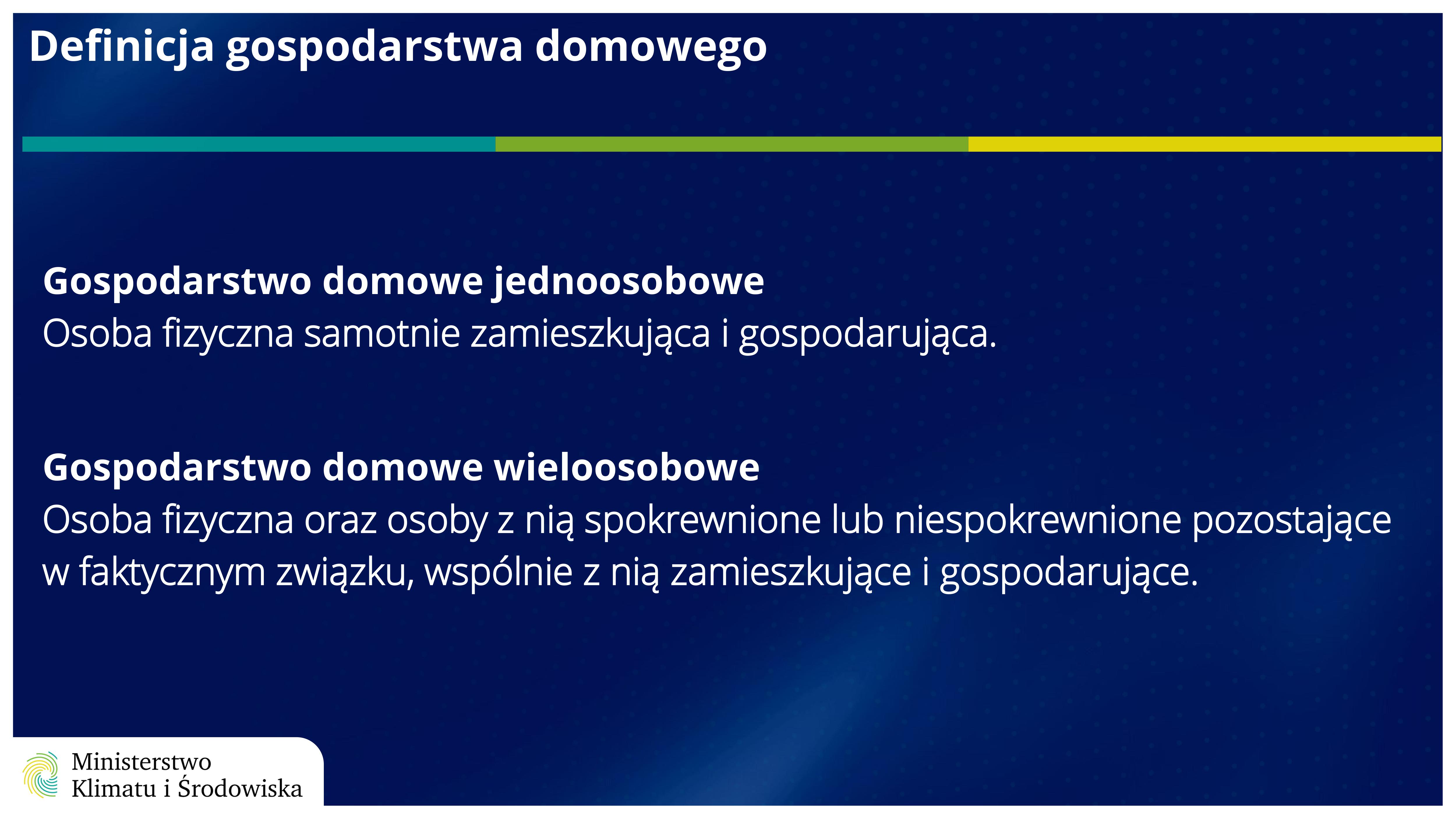 Definicja gospodarstwa domowego

Gospodarstwo domowe jednoosobowe
Osoba fizyczna samotnie zamieszkująca i gospodarująca.

Gospodarstwo domowe wieloosobowe
Osoba fizyczna oraz osoby z nią spokrewnione lub niespokrewnione pozostające w faktycznym związku, wspólnie z nią zamieszkujące i gospodarujące.

Ministerstwo
Klimatu i Środowiska